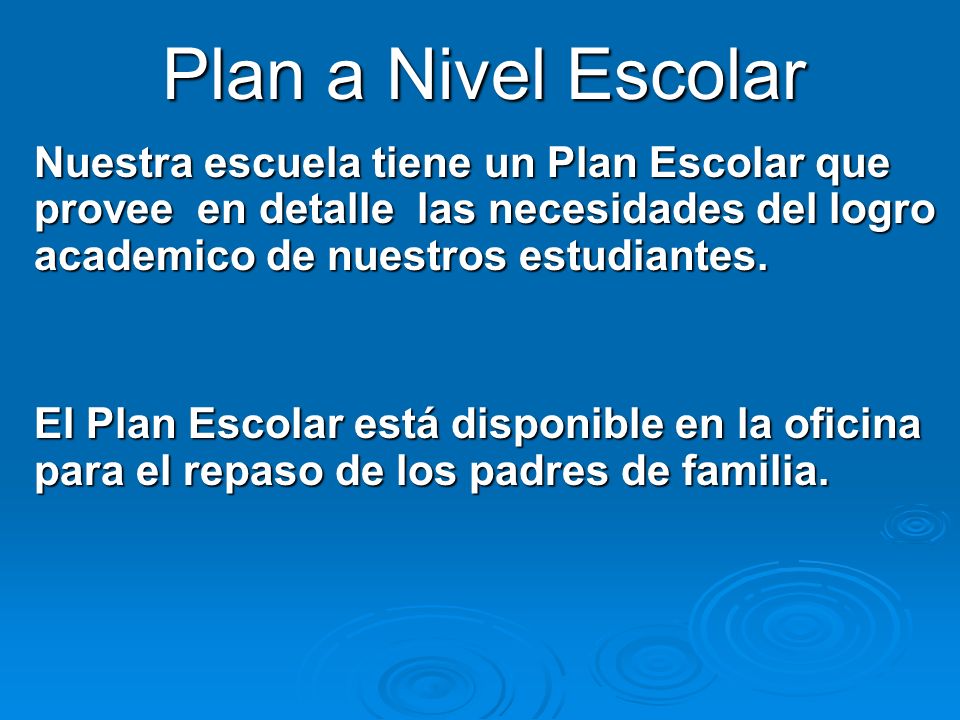 Plan a Nivel Escolar

Nuestra escuela tiene un Plan Escolar que provee en detalle las necesidades del logro academico de nuestros estudiantes.

El Plan Escolar está disponible en la oficina para el repaso de los padres de familia.